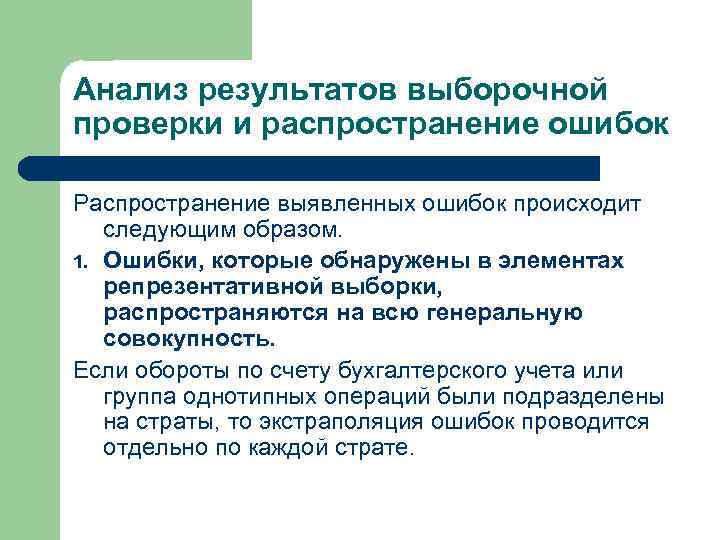 Анализ результатов выборочной проверки и распространение ошибок

Распространение выявленных ошибок происходит следующим образом.

1. Ошибки, которые обнаружены в элементах репрезентативной выборки, распространяются на всю генеральную совокупность.

Если обороты по счету бухгалтерского учета или группа однотипных операций были подразделены на страты, то экстраполяция ошибок проводится отдельно по каждой страте.